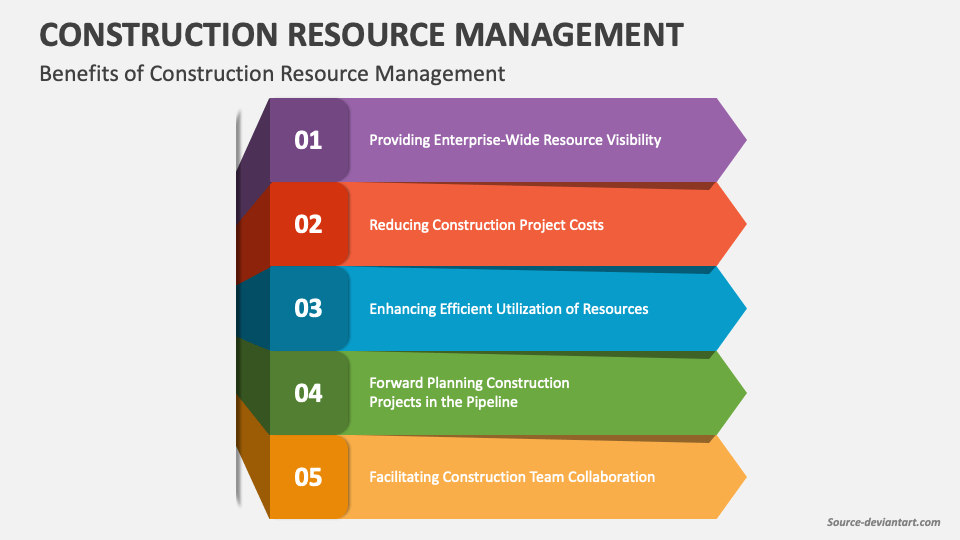 CONSTRUCTION RESOURCE MANAGEMENT

Benefits of Construction Resource Management

01
Providing Enterprise-Wide Resource Visibility

02
Reducing Construction Project Costs

03
Enhancing Efficient Utilization of Resources

04
Forward Planning Construction Projects in the Pipeline

05
Facilitating Construction Team Collaboration

Source-deviantart.com